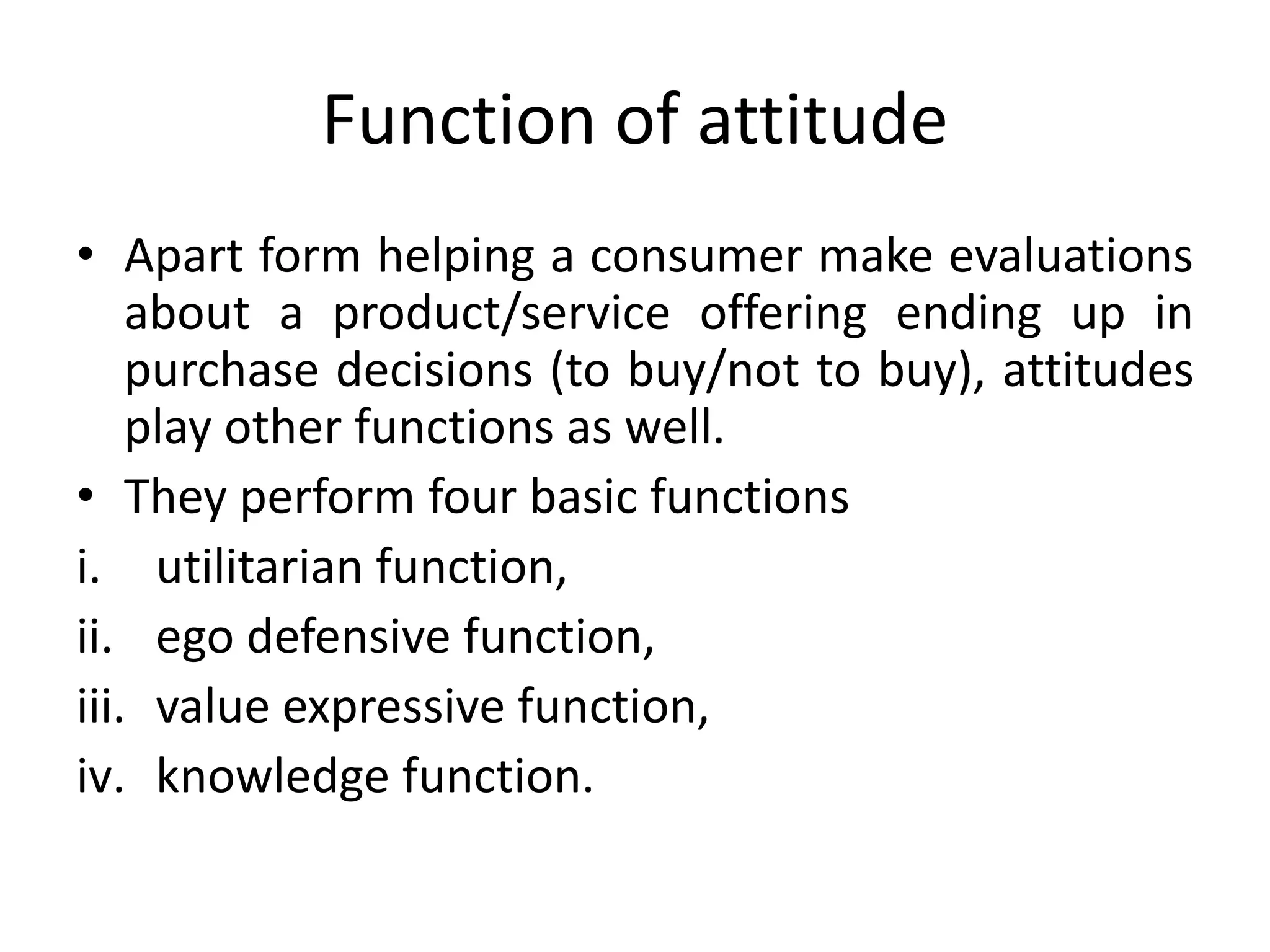 Function of attitude

• Apart form helping a consumer make evaluations about a product/service offering ending up in purchase decisions (to buy/not to buy), attitudes play other functions as well.

• They perform four basic functions

i. utilitarian function,

ii. ego defensive function,

iii. value expressive function,

iv. knowledge function.